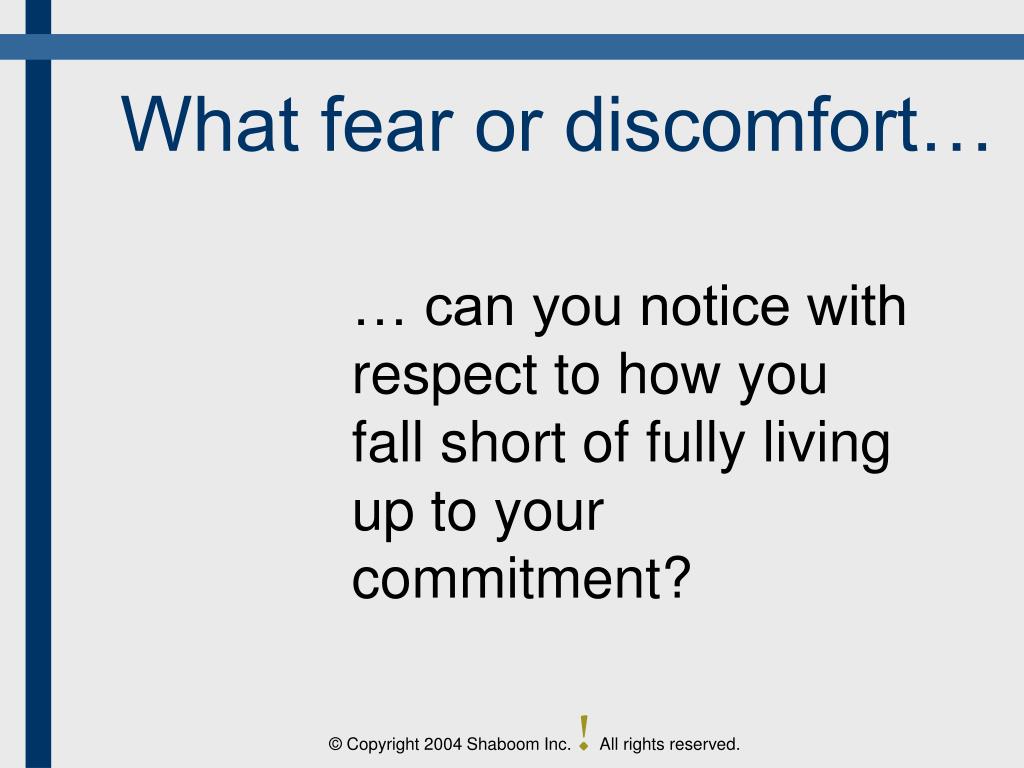 What fear or discomfort…

… can you notice with respect to how you fall short of fully living up to your commitment?

© Copyright 2004 Shaboom Inc. ! All rights reserved.